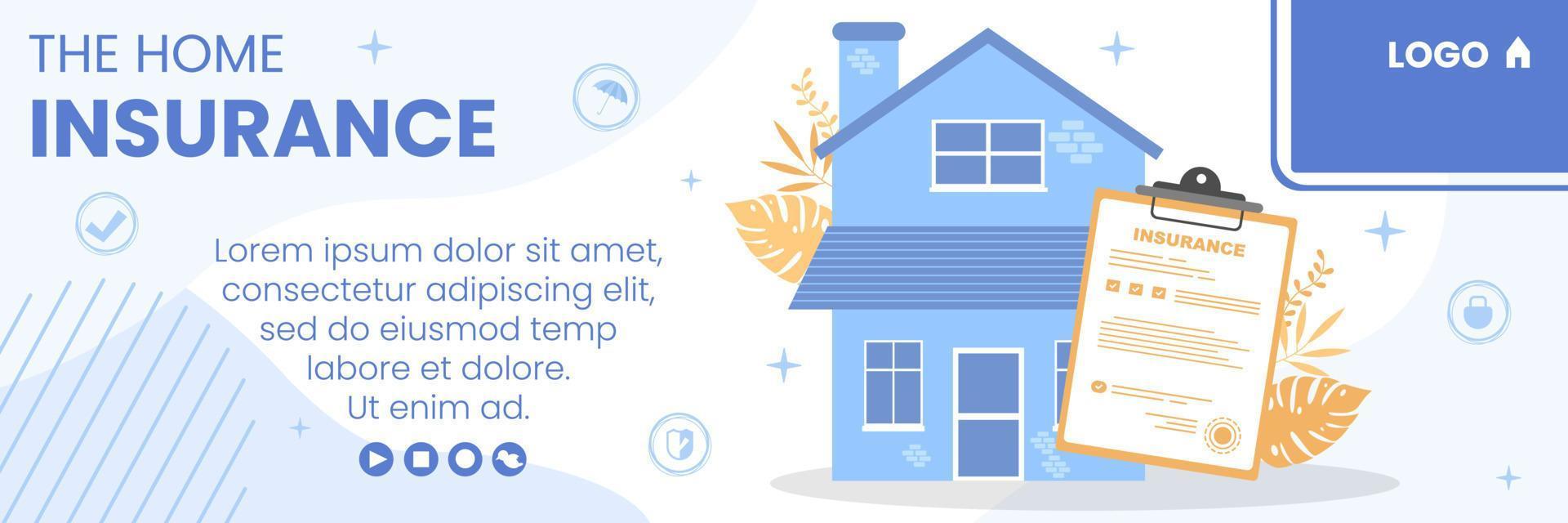 THE HOME
INSURANCE

Lorem ipsum dolor sit amet, consectetur adipiscing elit, sed do eiusmod temp labore et dolore. Ut enim ad.

INSURANCE

LOGO